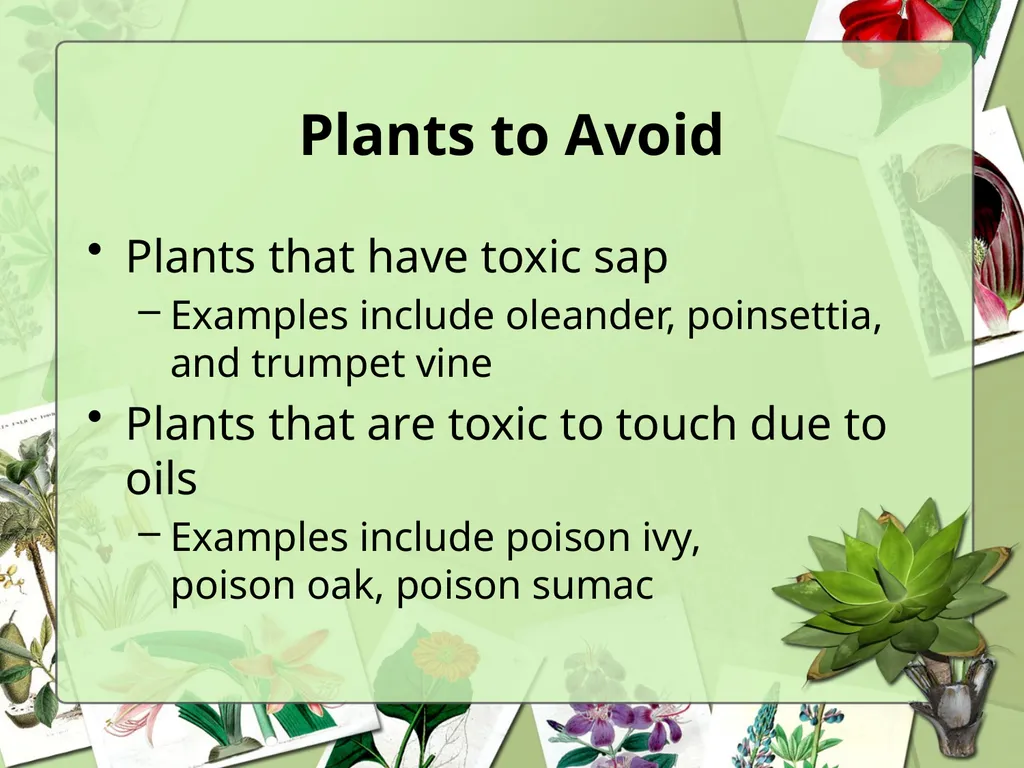 Plants to Avoid

• Plants that have toxic sap
– Examples include oleander, poinsettia, and trumpet vine

• Plants that are toxic to touch due to oils
– Examples include poison ivy, poison oak, poison sumac